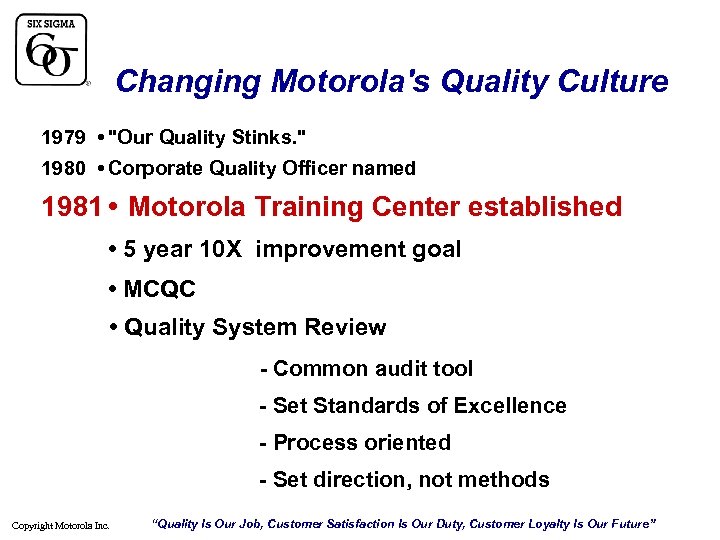 SIX SIGMA
$6\sigma$

Changing Motorola's Quality Culture

1979 • "Our Quality Stinks."

1980 • Corporate Quality Officer named

1981 • Motorola Training Center established

• 5 year 10X improvement goal

• MCQC

• Quality System Review

- Common audit tool

- Set Standards of Excellence

- Process oriented

- Set direction, not methods

Copyright Motorola Inc.

"Quality Is Our Job, Customer Satisfaction Is Our Duty, Customer Loyalty Is Our Future"